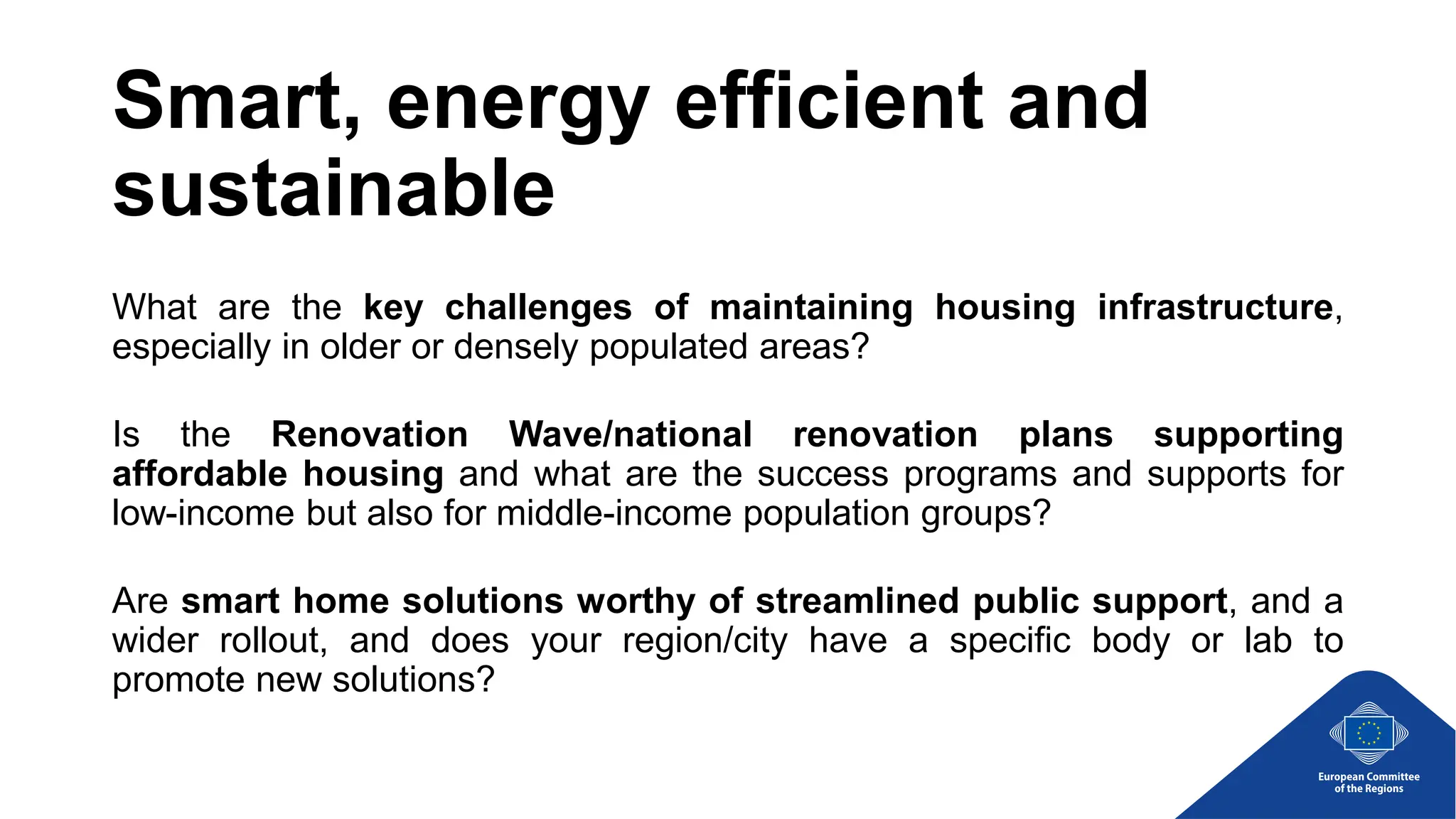 Smart, energy efficient and sustainable

What are the key challenges of maintaining housing infrastructure, especially in older or densely populated areas?

Is the Renovation Wave/national renovation plans supporting affordable housing and what are the success programs and supports for low-income but also for middle-income population groups?

Are smart home solutions worthy of streamlined public support, and a wider rollout, and does your region/city have a specific body or lab to promote new solutions?

European Committee of the Regions